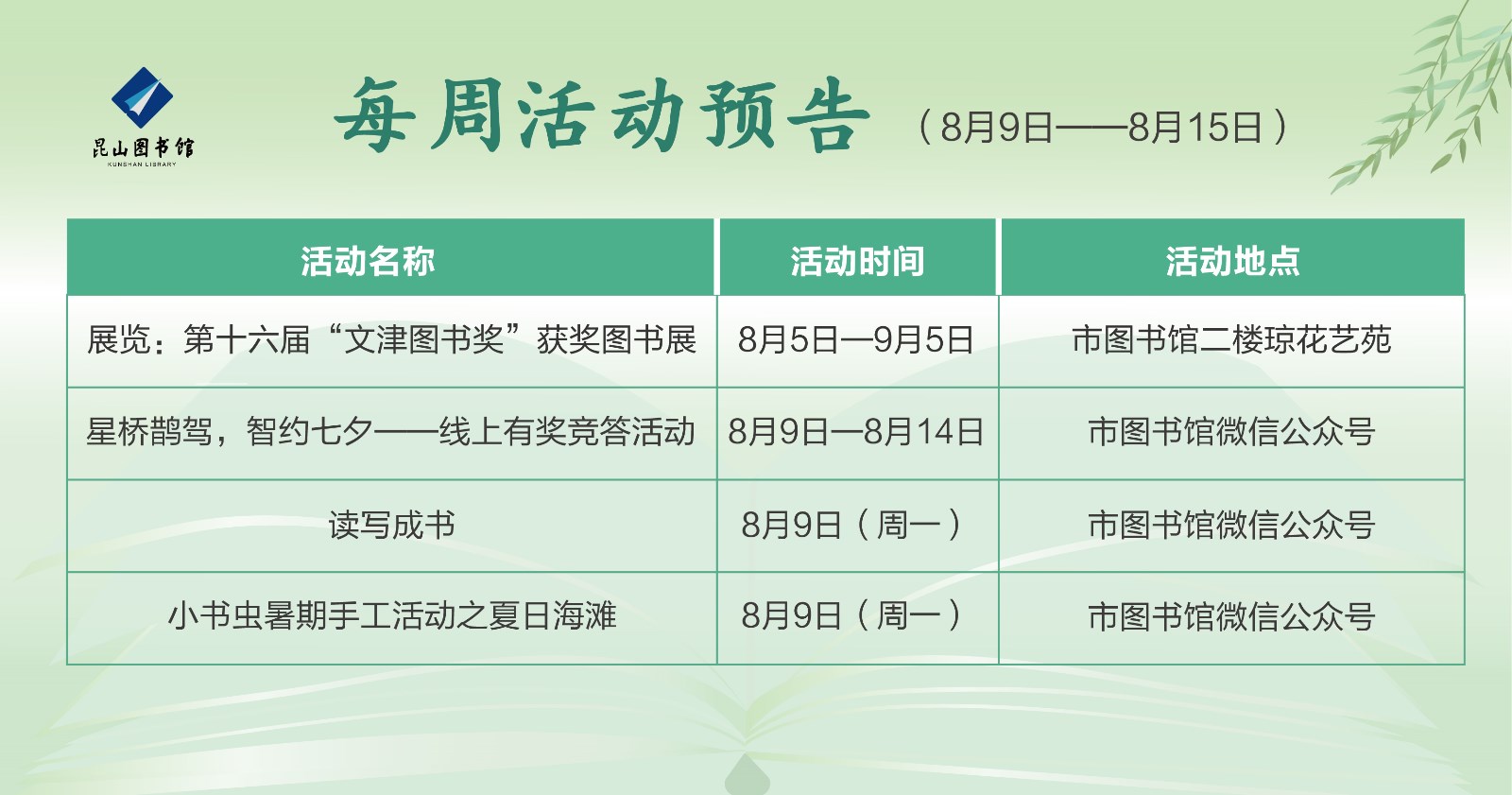 昆山图书馆
KUNSHAN LIBRARY

每周活动预告（8月9日——8月15日）

| 活动名称 | 活动时间 | 活动地点 |
|---|---|---|
| 展览：第十六届“文津图书奖”获奖图书展 | 8月5日—9月5日 | 市图书馆二楼琼花艺苑 |
| 星桥鹊驾，智约七夕——线上有奖竞答活动 | 8月9日—8月14日 | 市图书馆微信公众号 |
| 读写成书 | 8月9日（周一） | 市图书馆微信公众号 |
| 小书虫暑期手工活动之夏日海滩 | 8月9日（周一） | 市图书馆微信公众号 |